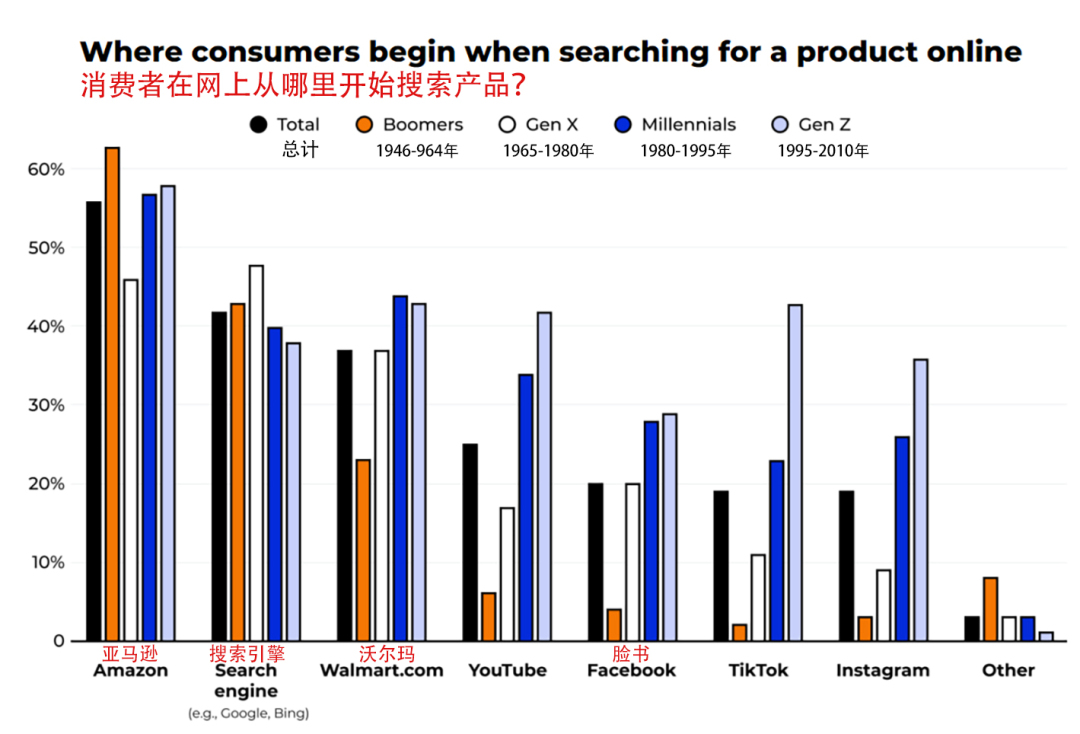 Where consumers begin when searching for a product online
消费者在网上从哪里开始搜索产品?

Total 总计
Boomers 1946-964年
Gen X 1965-1980年
Millennials 1980-1995年
Gen Z 1995-2010年

60%
50%
40%
30%
20%
10%
0

亚马逊 Amazon
搜索引擎 Search engine (e.g., Google, Bing)
沃尔玛 Walmart.com
YouTube
脸书 Facebook
TikTok
Instagram
Other